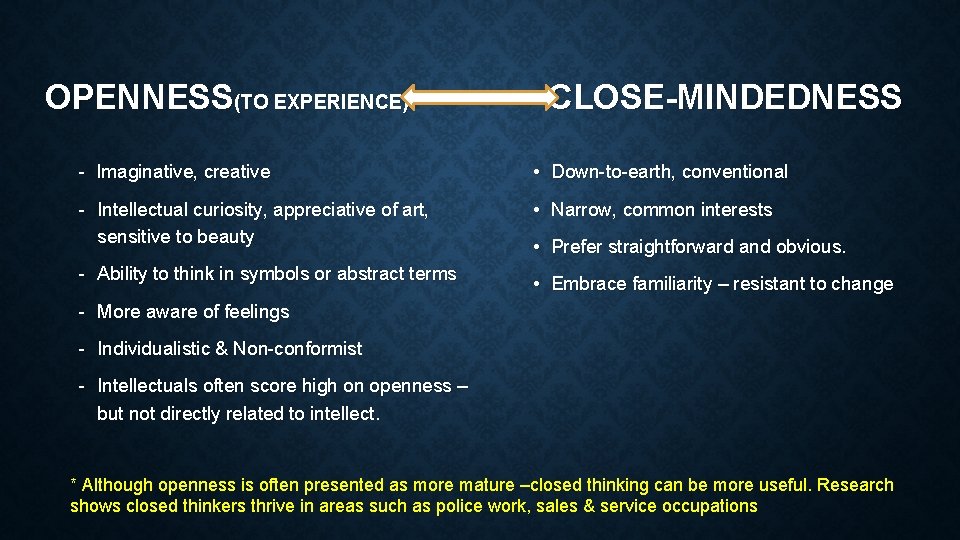 OPENNESS(TO EXPERIENCE) CLOSE-MINDEDNESS

- Imaginative, creative
- Intellectual curiosity, appreciative of art, sensitive to beauty
- Ability to think in symbols or abstract terms
- More aware of feelings
- Individualistic & Non-conformist
- Intellectuals often score high on openness – but not directly related to intellect.

• Down-to-earth, conventional
• Narrow, common interests
• Prefer straightforward and obvious.
• Embrace familiarity – resistant to change

* Although openness is often presented as more mature –closed thinking can be more useful. Research shows closed thinkers thrive in areas such as police work, sales & service occupations